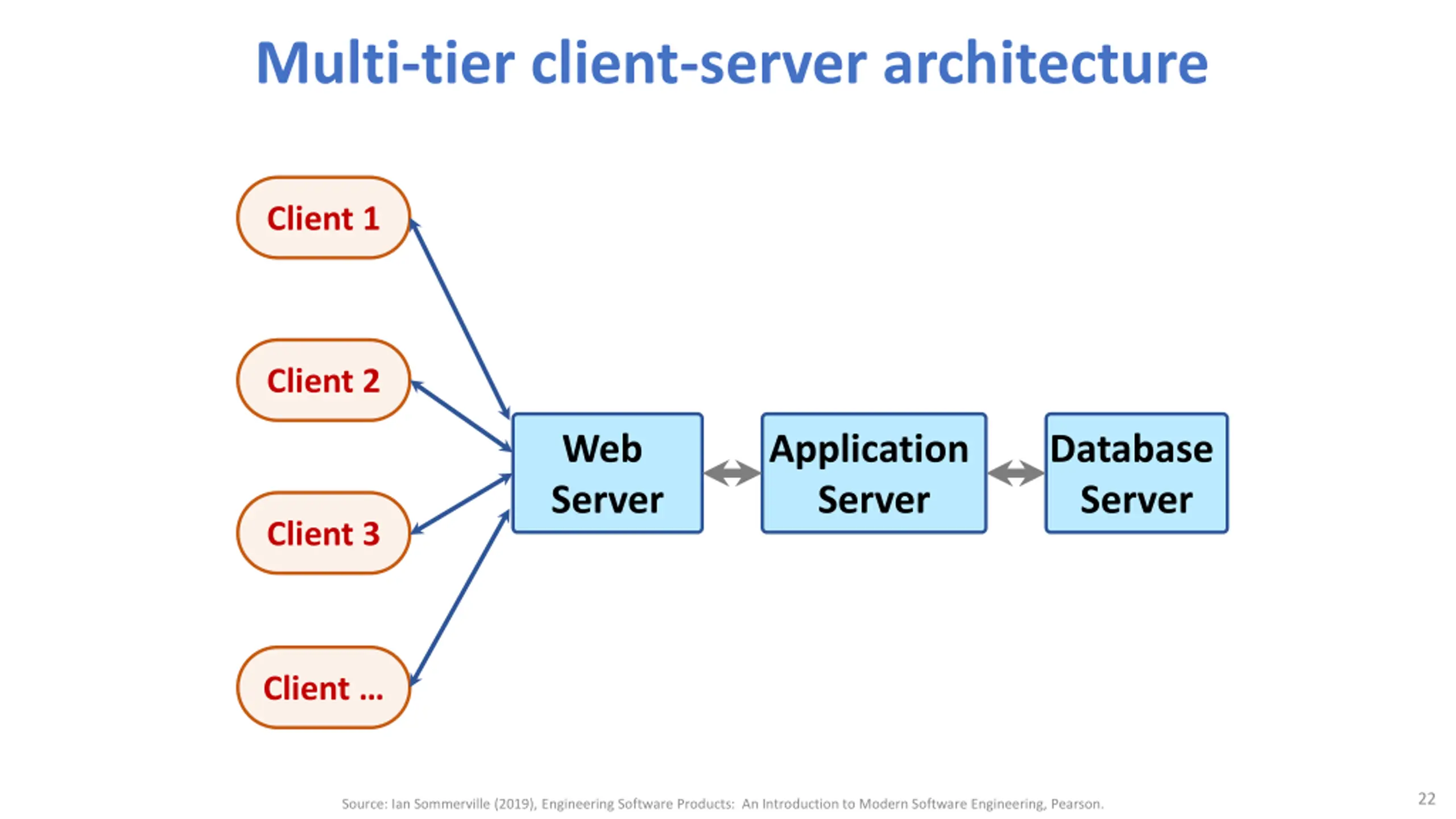 Multi-tier client-server architecture

Client 1

Client 2

Client 3

Client …

Web Server

Application Server

Database Server

Source: Ian Sommerville (2019), Engineering Software Products: An Introduction to Modern Software Engineering, Pearson.

22